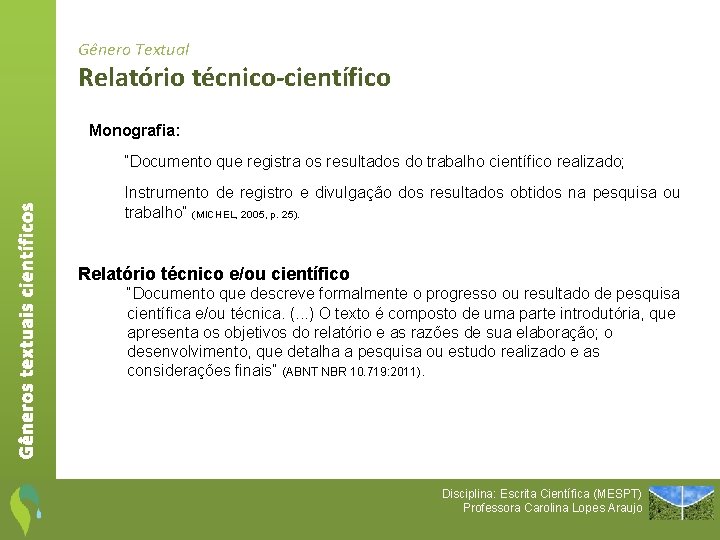 Gêneros textuais científicos

Gênero Textual

Relatório técnico-científico

Monografia:

"Documento que registra os resultados do trabalho científico realizado;

Instrumento de registro e divulgação dos resultados obtidos na pesquisa ou trabalho" (MICHEL, 2005, p. 25).

Relatório técnico e/ou científico

"Documento que descreve formalmente o progresso ou resultado de pesquisa científica e/ou técnica. (...) O texto é composto de uma parte introdutória, que apresenta os objetivos do relatório e as razões de sua elaboração; o desenvolvimento, que detalha a pesquisa ou estudo realizado e as considerações finais" (ABNT NBR 10.719:2011).

Disciplina: Escrita Científica (MESPT)
Professora Carolina Lopes Araujo